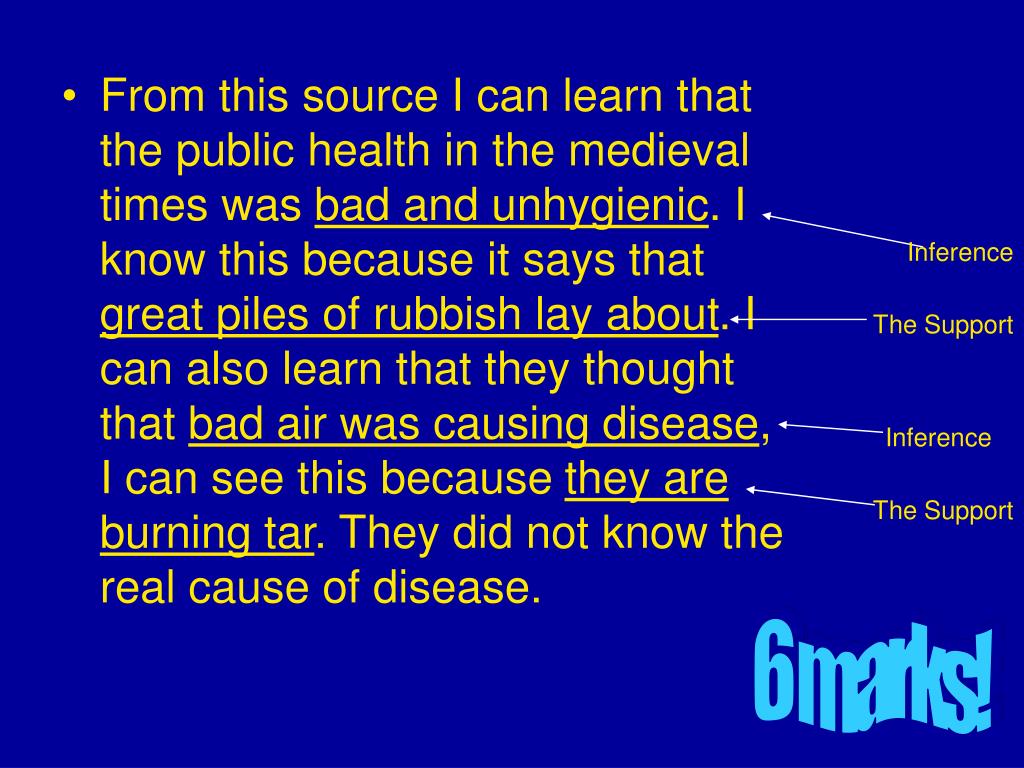 • From this source I can learn that the public health in the medieval times was bad and unhygienic. I know this because it says that great piles of rubbish lay about. I can also learn that they thought that bad air was causing disease, I can see this because they are burning tar. They did not know the real cause of disease.

Inference

The Support

Inference

The Support

6 marks!